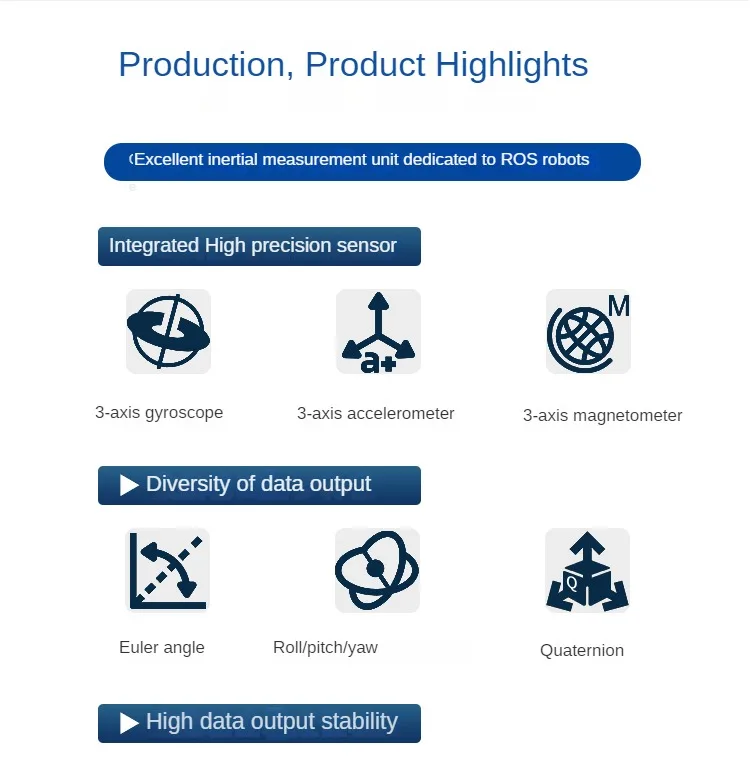 Production, Product Highlights

(Excellent inertial measurement unit dedicated to ROS robots

Integrated High precision sensor

a+

M

3-axis gyroscope

3-axis accelerometer

3-axis magnetometer

▶ Diversity of data output

Q

Euler angle

Roll/pitch/yaw

Quaternion

▶ High data output stability